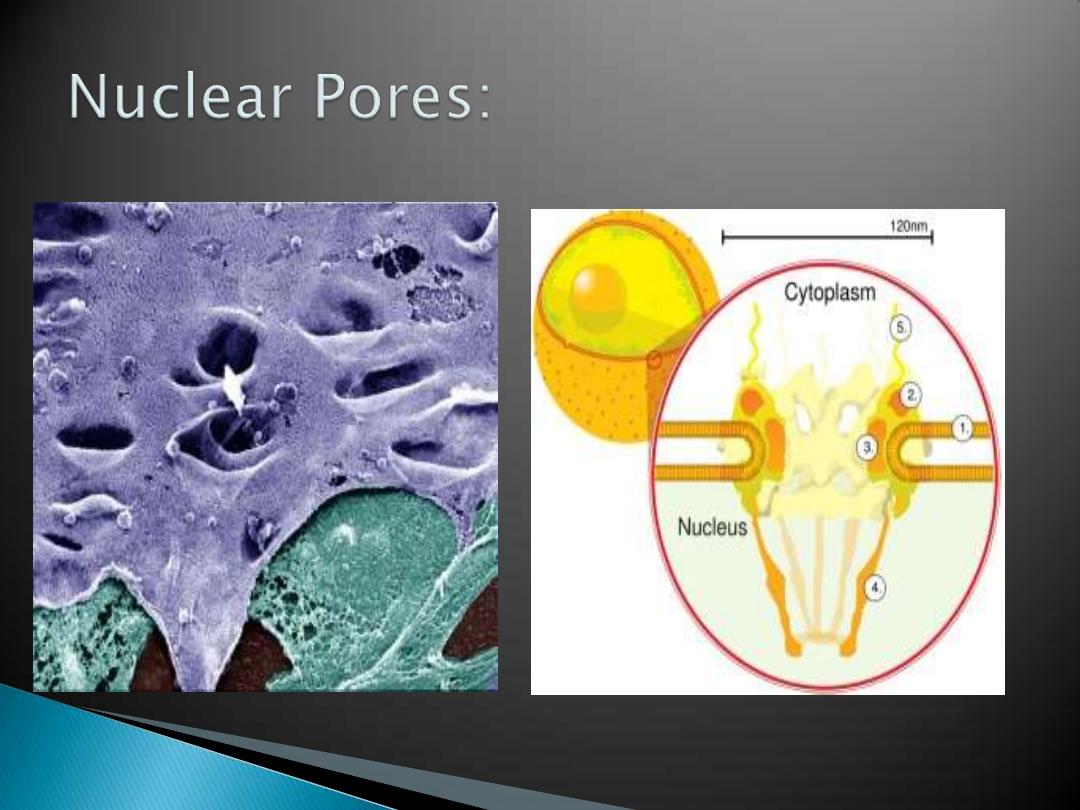 Nuclear Pores:

120nm

Cytoplasm

5.

2.

1.

3.

Nucleus

4.